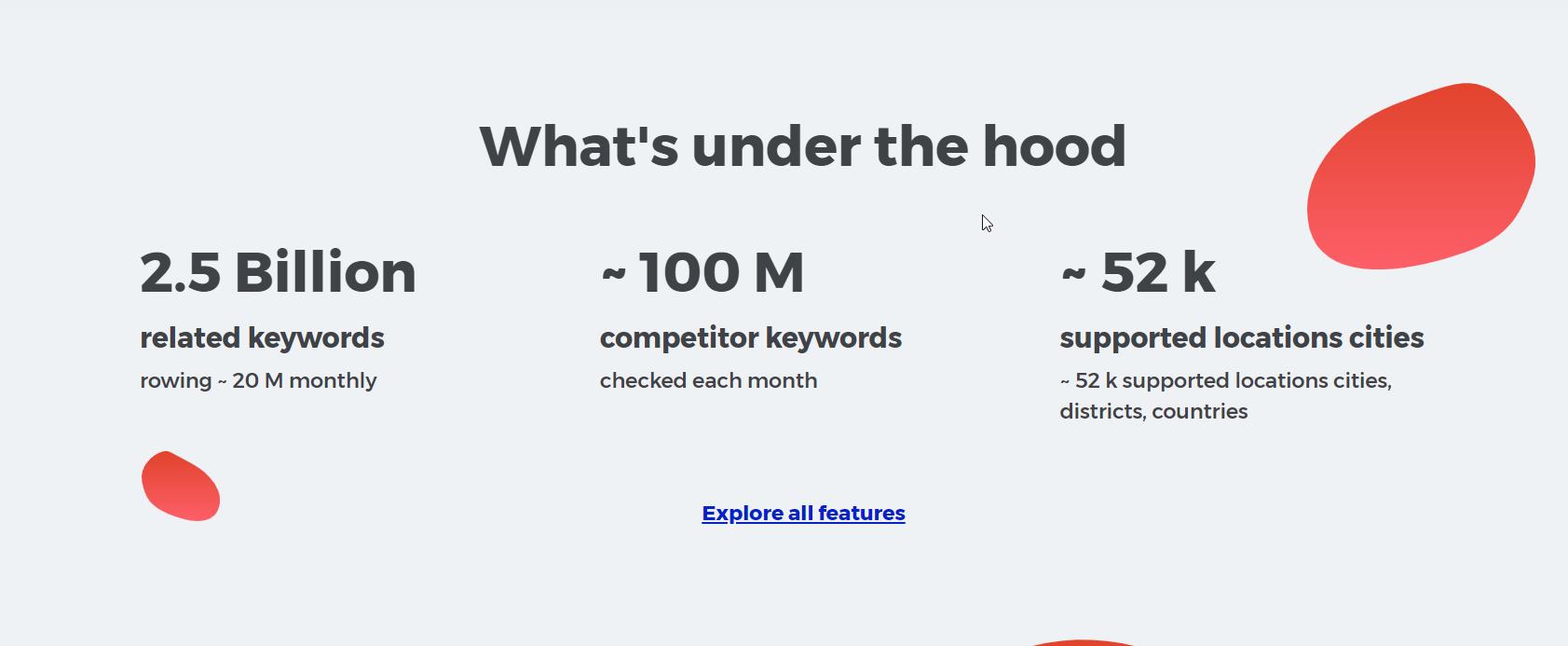 What's under the hood

2.5 Billion

related keywords

rowing ~ 20 M monthly

~ 100 M

competitor keywords

checked each month

~ 52 k

supported locations cities

~ 52 k supported locations cities, districts, countries

Explore all features